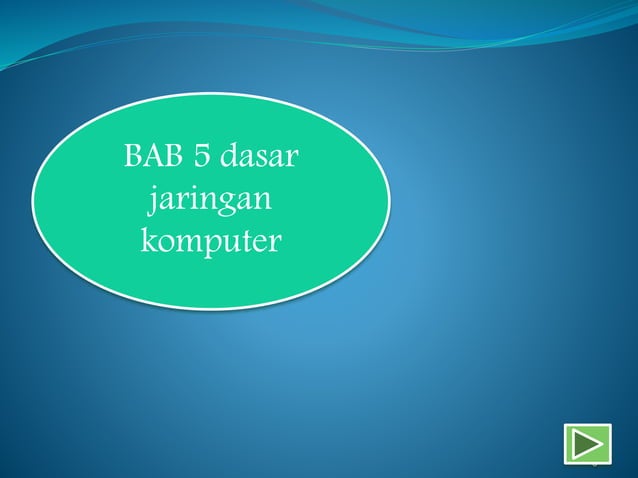 BAB 5 dasar jaringan komputer